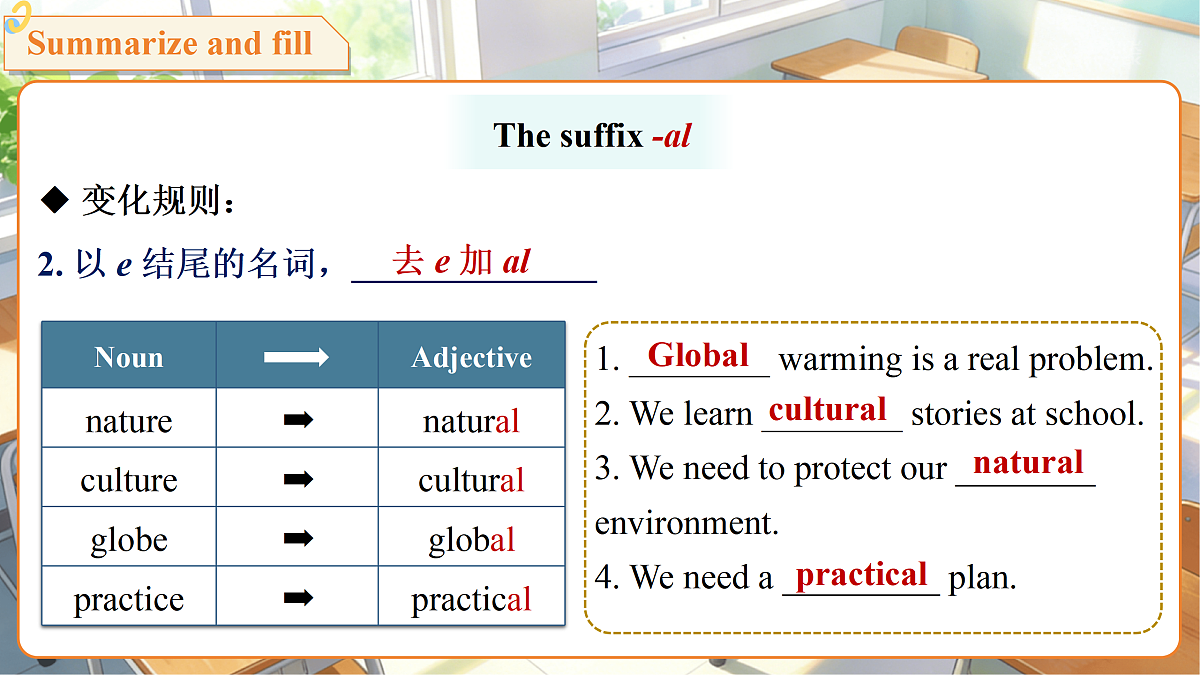 Summarize and fill

The suffix -al

◆ 变化规则：

2. 以 e 结尾的名词，去 e 加 al

| Noun | ⟶ | Adjective |
|---|---|---|
| nature | ➡ | natural |
| culture | ➡ | cultural |
| globe | ➡ | global |
| practice | ➡ | practical |

1. Global warming is a real problem.
2. We learn cultural stories at school.
3. We need to protect our natural environment.
4. We need a practical plan.